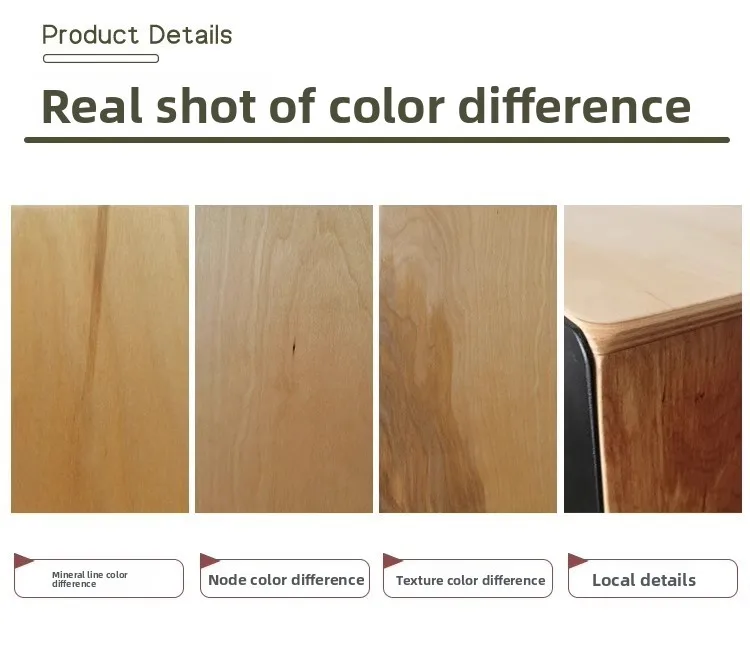 Product Details

Real shot of color difference

Mineral line color difference

Node color difference

Texture color difference

Local details